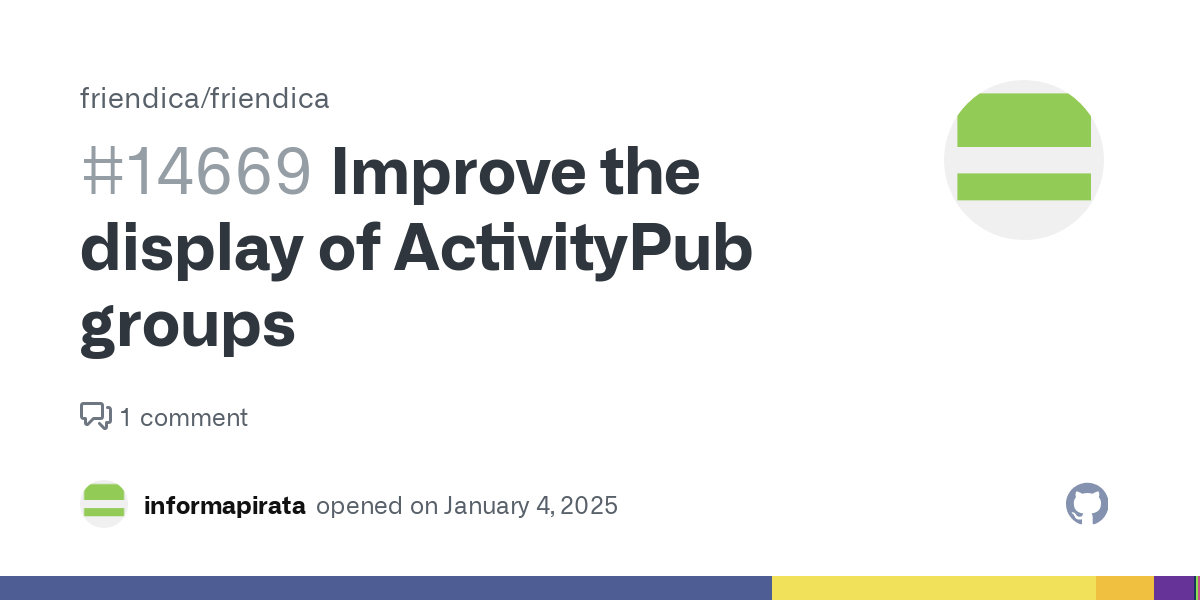 friendica/friendica

#14669 Improve the display of ActivityPub groups

1 comment

informapirata opened on January 4, 2025